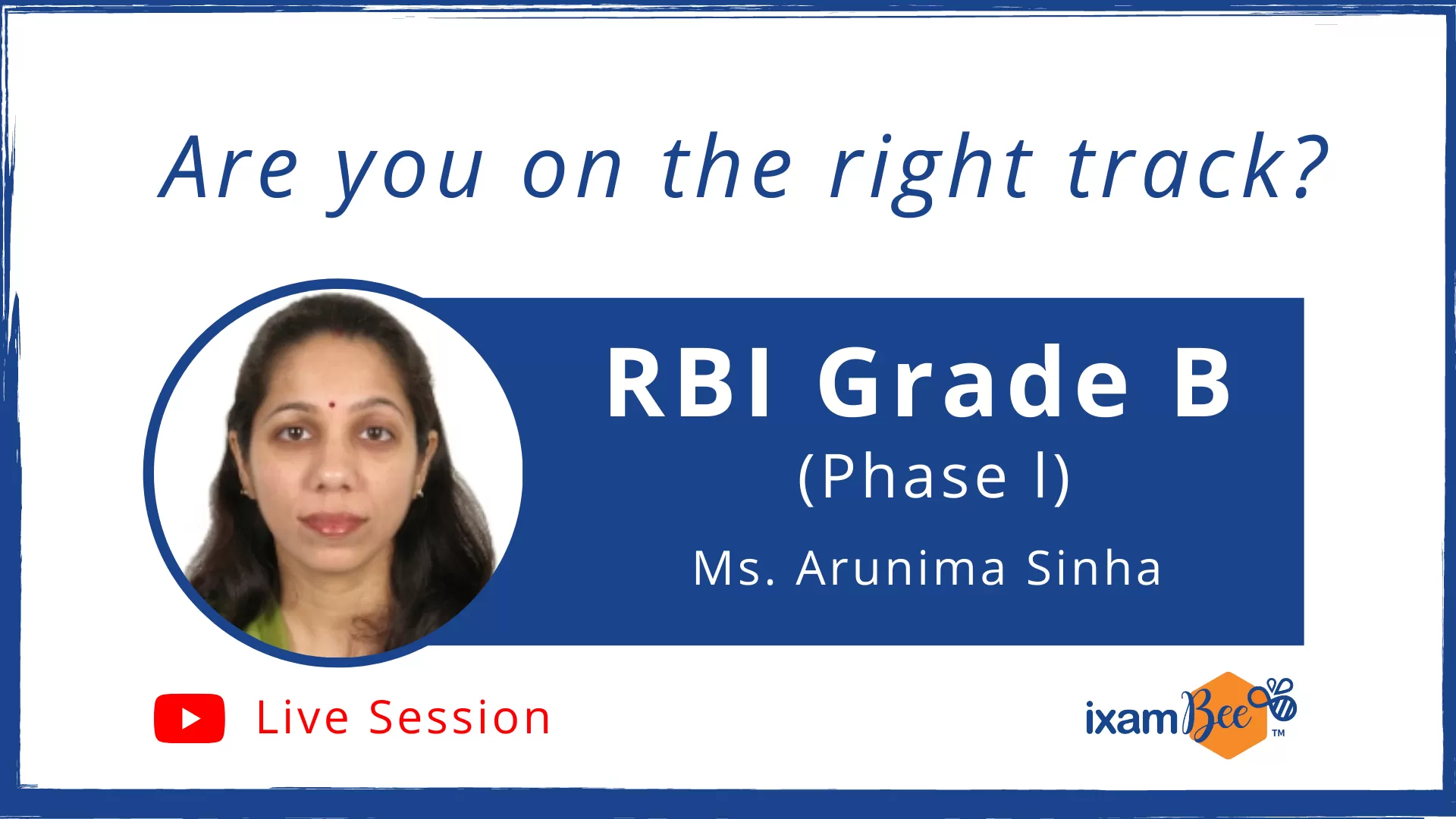 Are you on the right track?

RBI Grade B
(Phase I)
Ms. Arunima Sinha

Live Session

ixamBee™